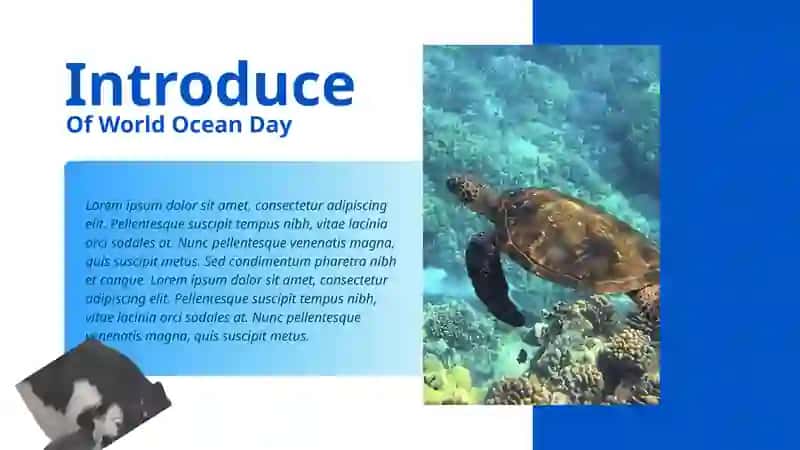 Introduce
Of World Ocean Day

Lorem ipsum dolor sit amet, consectetur adipiscing elit. Pellentesque suscipit tempus nibh, vitae lacinia orci sodales at. Nunc pellentesque venenatis magna, quis suscipit metus. Sed condimentum pharetra nibh et congue. Lorem ipsum dolor sit amet, consectetur adipiscing elit. Pellentesque suscipit tempus nibh, vitae lacinia orci sodales at. Nunc pellentesque venenatis magna, quis suscipit metus.